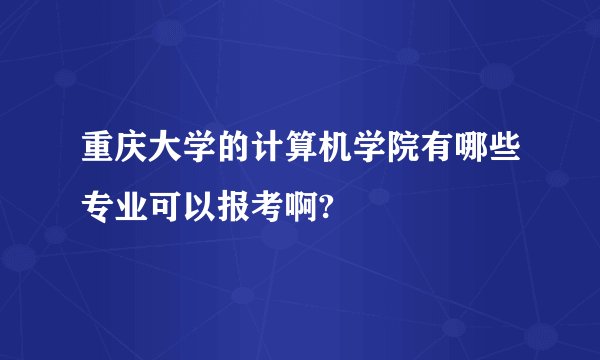 重庆大学的计算机学院有哪些专业可以报考啊?